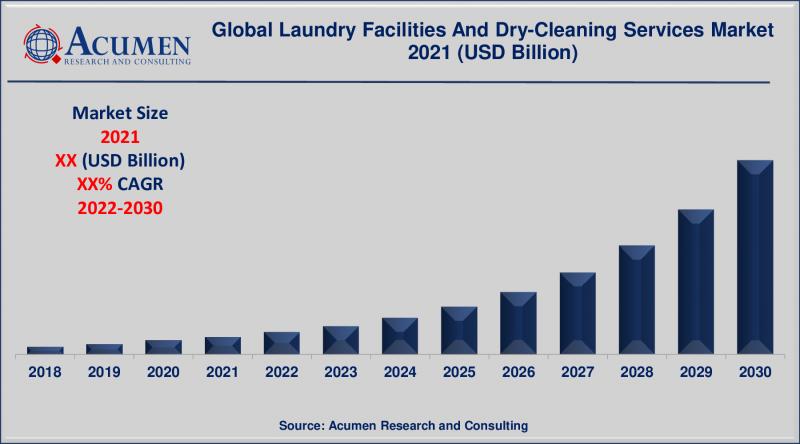 ACUMEN
RESEARCH AND CONSULTING

Global Laundry Facilities And Dry-Cleaning Services Market 2021 (USD Billion)

Market Size
2021
XX (USD Billion)
XX% CAGR
2022-2030

2018 2019 2020 2021 2022 2023 2024 2025 2026 2027 2028 2029 2030

Source: Acumen Research and Consulting